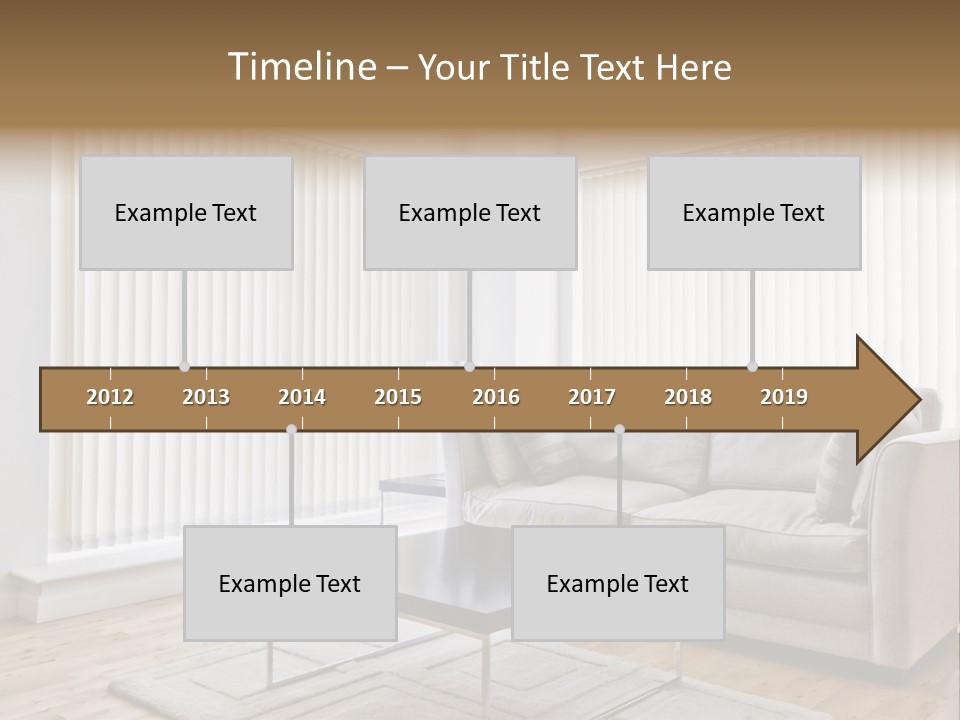 Timeline – Your Title Text Here

Example Text

Example Text

Example Text

2012 2013 2014 2015 2016 2017 2018 2019

Example Text

Example Text